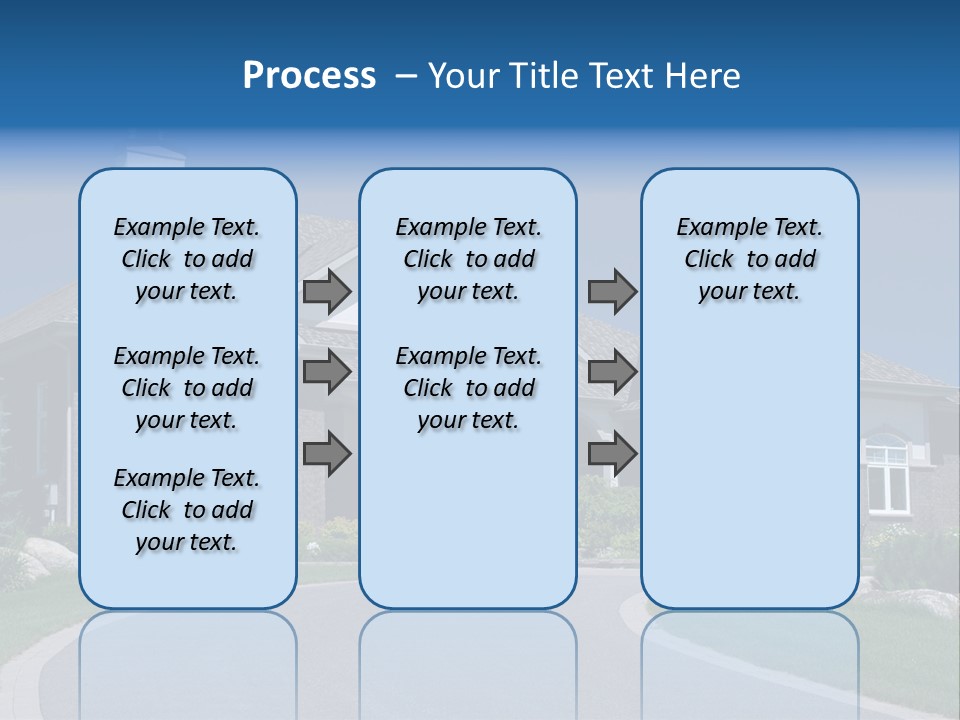 Process – Your Title Text Here

Example Text. Click to add your text.

Example Text. Click to add your text.

Example Text. Click to add your text.

Example Text. Click to add your text.

Example Text. Click to add your text.

Example Text. Click to add your text.